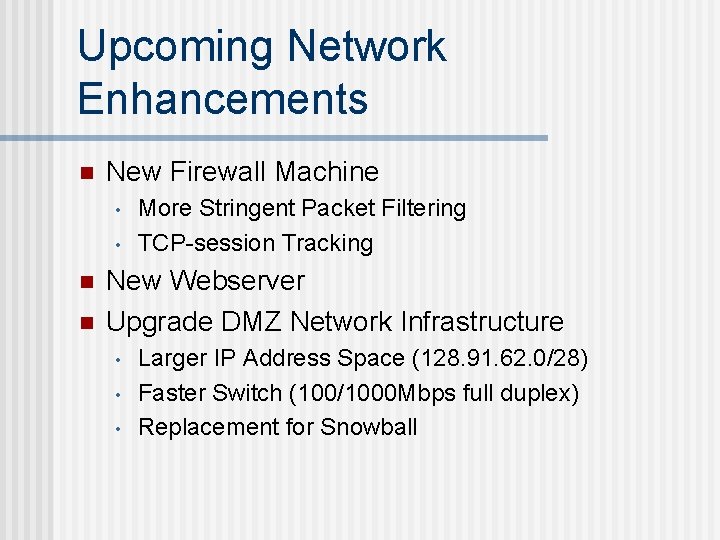 Upcoming Network Enhancements

- New Firewall Machine
  - More Stringent Packet Filtering
  - TCP-session Tracking
- New Webserver
- Upgrade DMZ Network Infrastructure
  - Larger IP Address Space (128.91.62.0/28)
  - Faster Switch (100/1000Mbps full duplex)
  - Replacement for Snowball